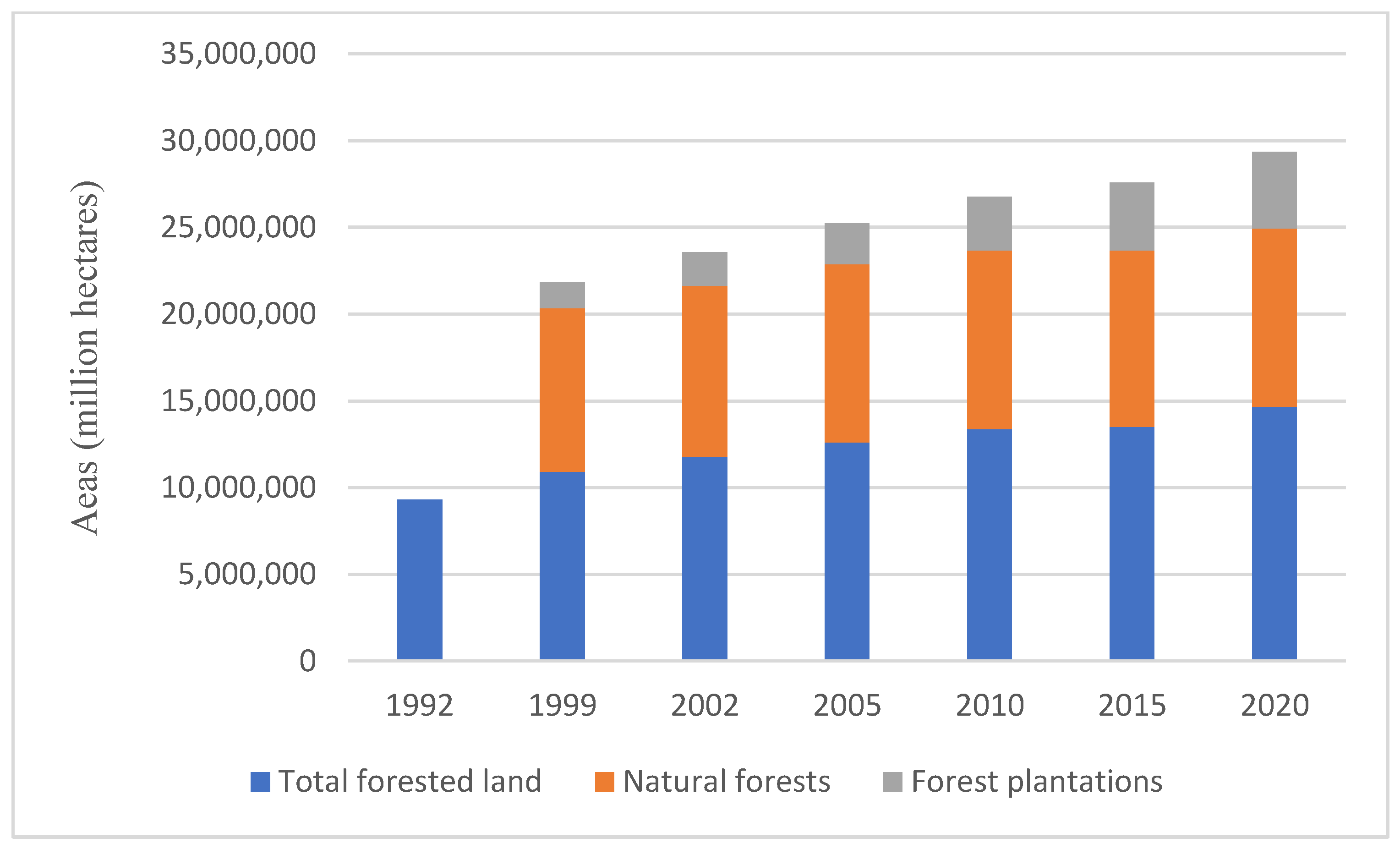 Aeas (million hectares)

35,000,000
30,000,000
25,000,000
20,000,000
15,000,000
10,000,000
5,000,000
0

1992 1999 2002 2005 2010 2015 2020

Total forested land Natural forests Forest plantations